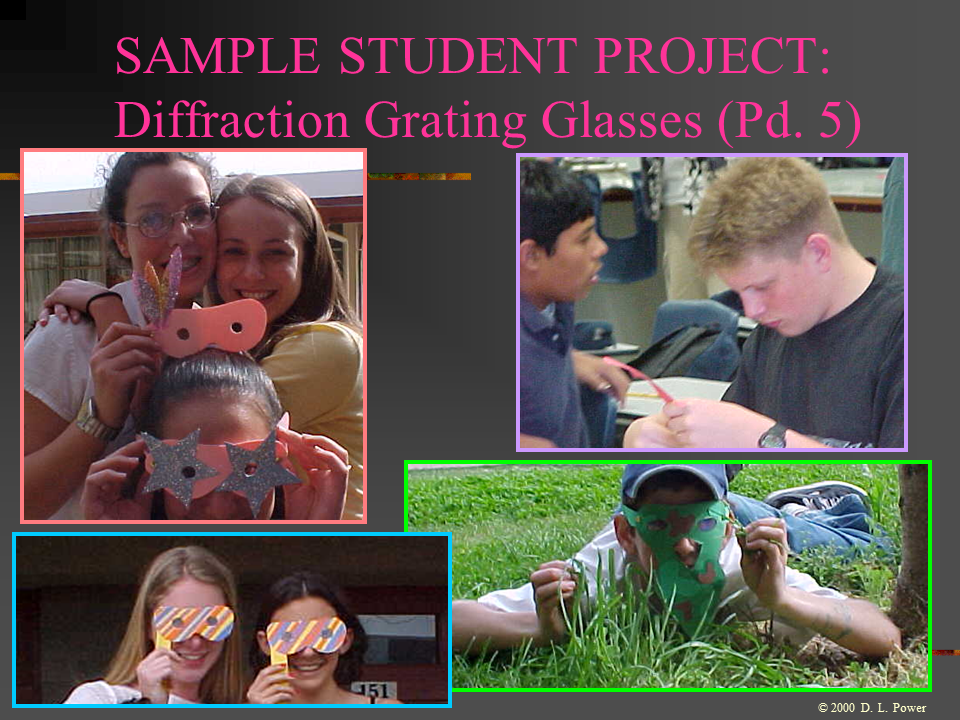 SAMPLE STUDENT PROJECT:
Diffraction Grating Glasses (Pd. 5)

151

© 2000 D. L. Power